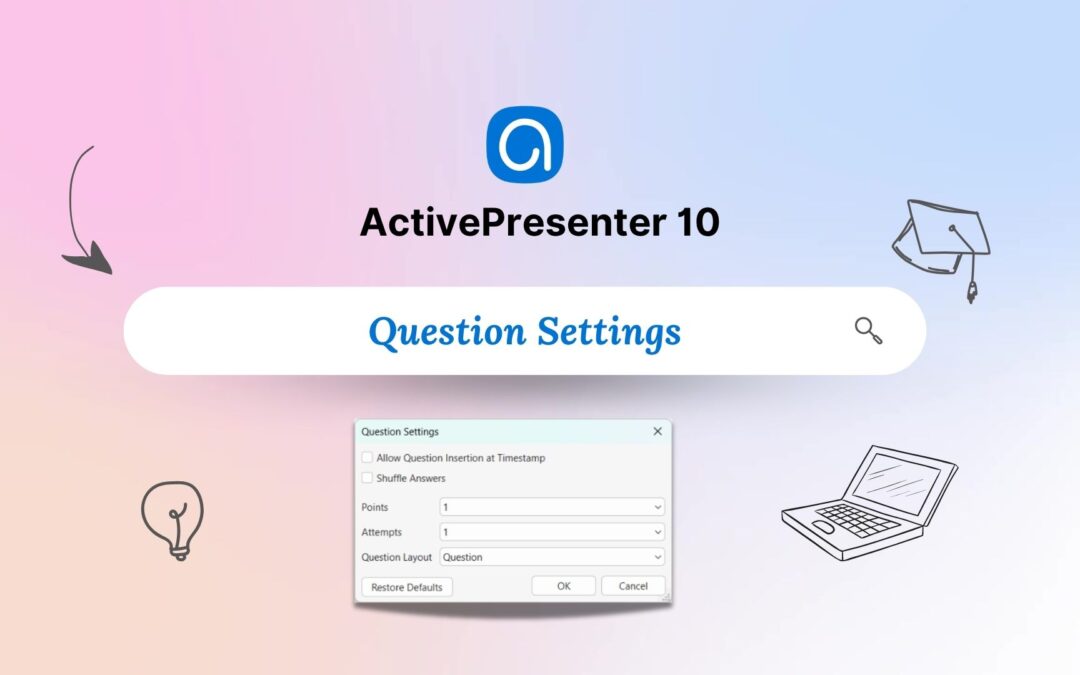 ActivePresenter 10

Question Settings

Question Settings

Allow Question Insertion at Timestamp

Shuffle Answers

Points 1

Attempts 1

Question Layout Question

Restore Defaults

OK

Cancel